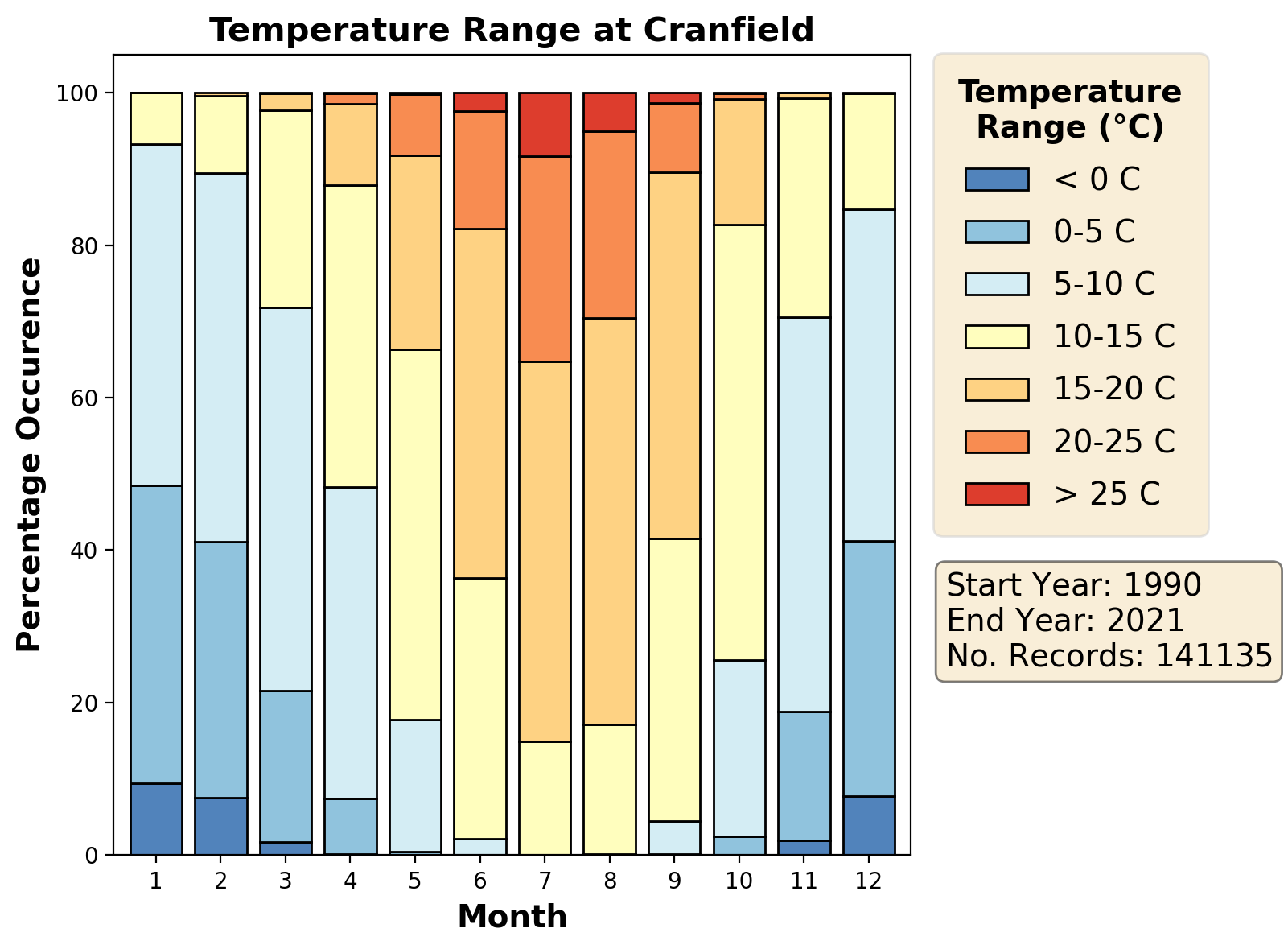 Temperature Range at Cranfield

Percentage Occurence

100
80
60
40
20
0

1 2 3 4 5 6 7 8 9 10 11 12

Month

Temperature Range (°C)

< 0 C
0-5 C
5-10 C
10-15 C
15-20 C
20-25 C
> 25 C

Start Year: 1990
End Year: 2021
No. Records: 141135